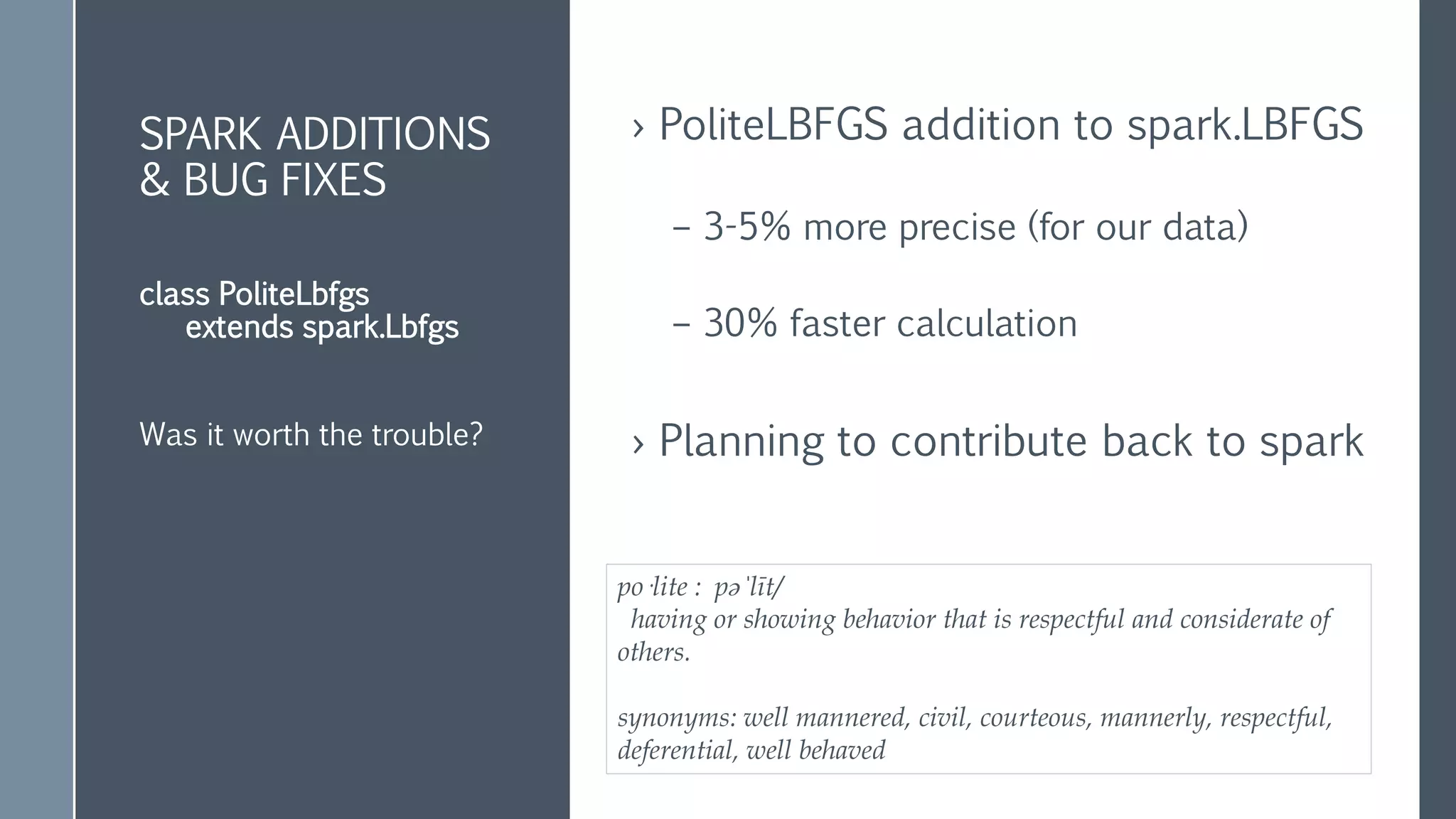 SPARK ADDITIONS & BUG FIXES

class PoliteLbfgs
extends spark.Lbfgs

Was it worth the trouble?

› PoliteLBFGS addition to spark.LBFGS

– 3-5% more precise (for our data)

– 30% faster calculation

› Planning to contribute back to spark

po·lite : pəˈlīt/
having or showing behavior that is respectful and considerate of others.

synonyms: well mannered, civil, courteous, mannerly, respectful, deferential, well behaved